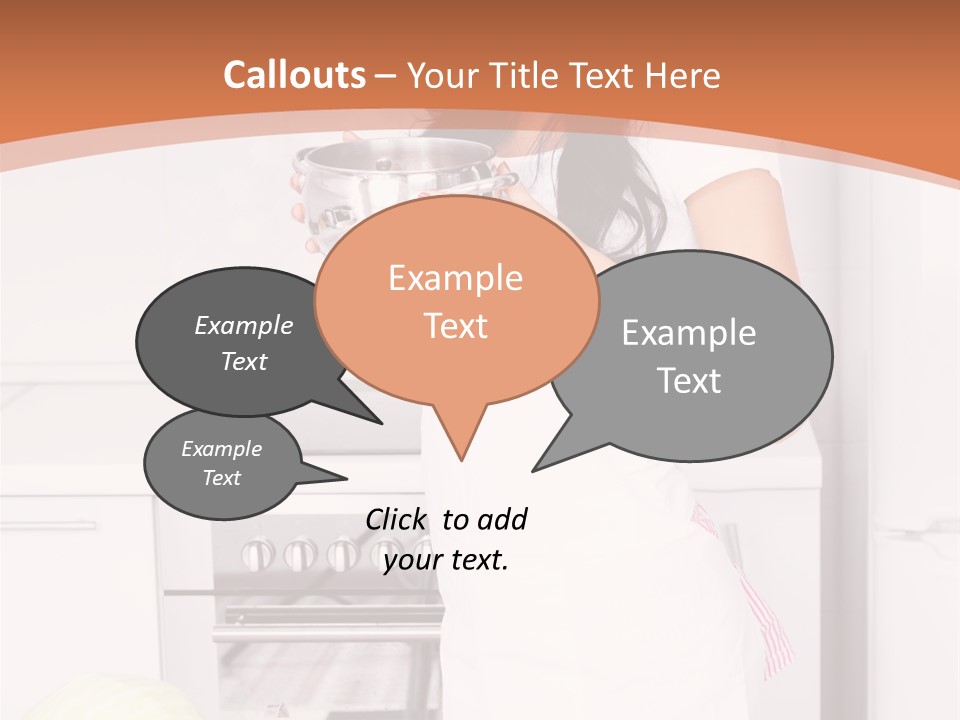 Callouts – Your Title Text Here

Example Text

Example Text

Example Text

Example Text

Click to add your text.